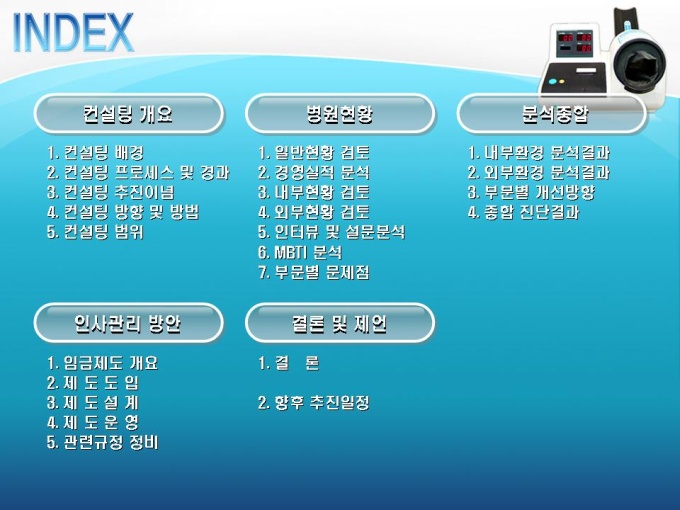 INDEX

컨설팅 개요

1. 컨설팅 배경
2. 컨설팅 프로세스 및 경과
3. 컨설팅 추진이념
4. 컨설팅 방향 및 방법
5. 컨설팅 범위

병원현황

1. 일반현황 검토
2. 경영실적 분석
3. 내부현황 검토
4. 외부현황 검토
5. 인터뷰 및 설문분석
6. MBTI 분석
7. 부문별 문제점

분석종합

1. 내부환경 분석결과
2. 외부환경 분석결과
3. 부문별 개선방향
4. 종합 진단결과

인사관리 방안

1. 임금제도 개요
2. 제 도 도 입
3. 제 도 설 계
4. 제 도 운 영
5. 관련규정 정비

결론 및 제언

1. 결 론

2. 향후 추진일정